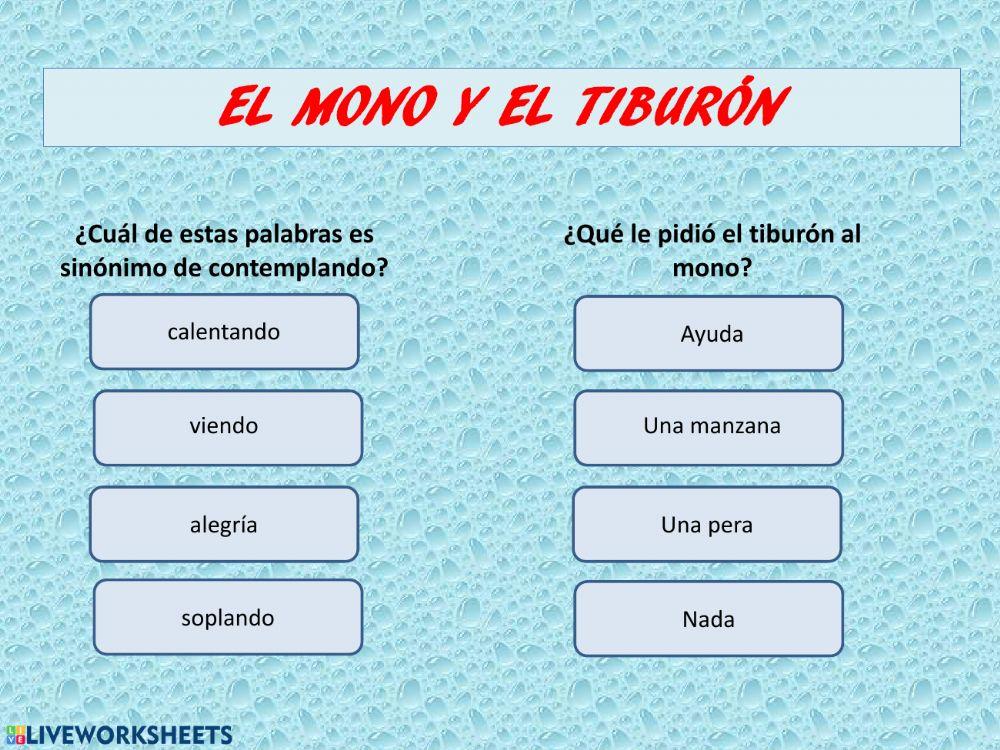 EL MONO Y EL TIBURÓN

¿Cuál de estas palabras es sinónimo de contemplando?

calentando

viendo

alegría

soplando

¿Qué le pidió el tiburón al mono?

Ayuda

Una manzana

Una pera

Nada

LIVEWORKSHEETS